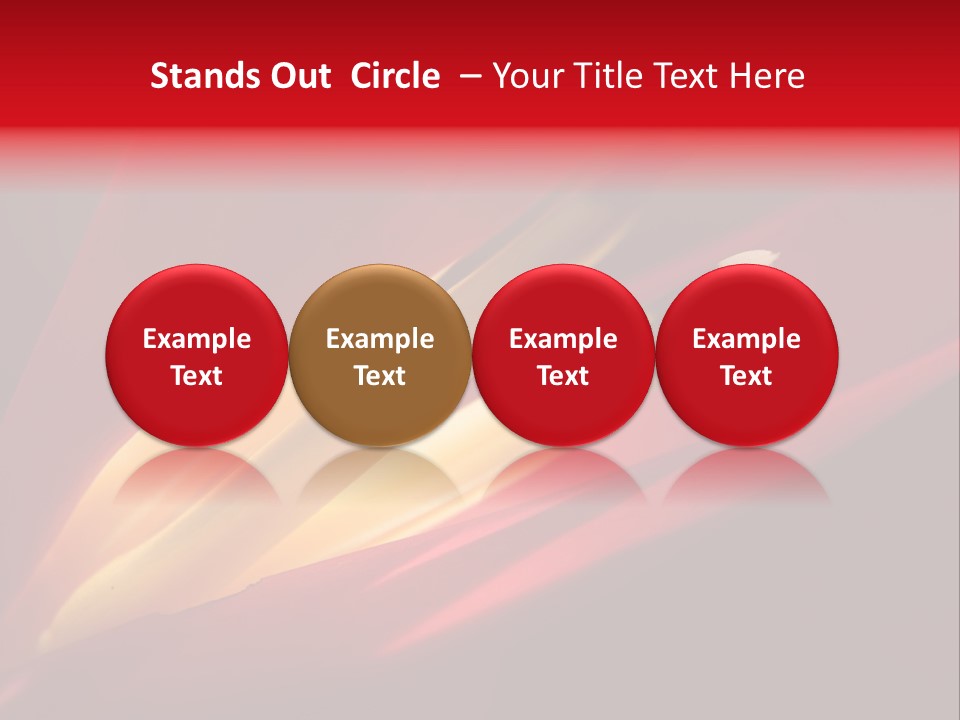 Stands Out Circle – Your Title Text Here

Example Text

Example Text

Example Text

Example Text